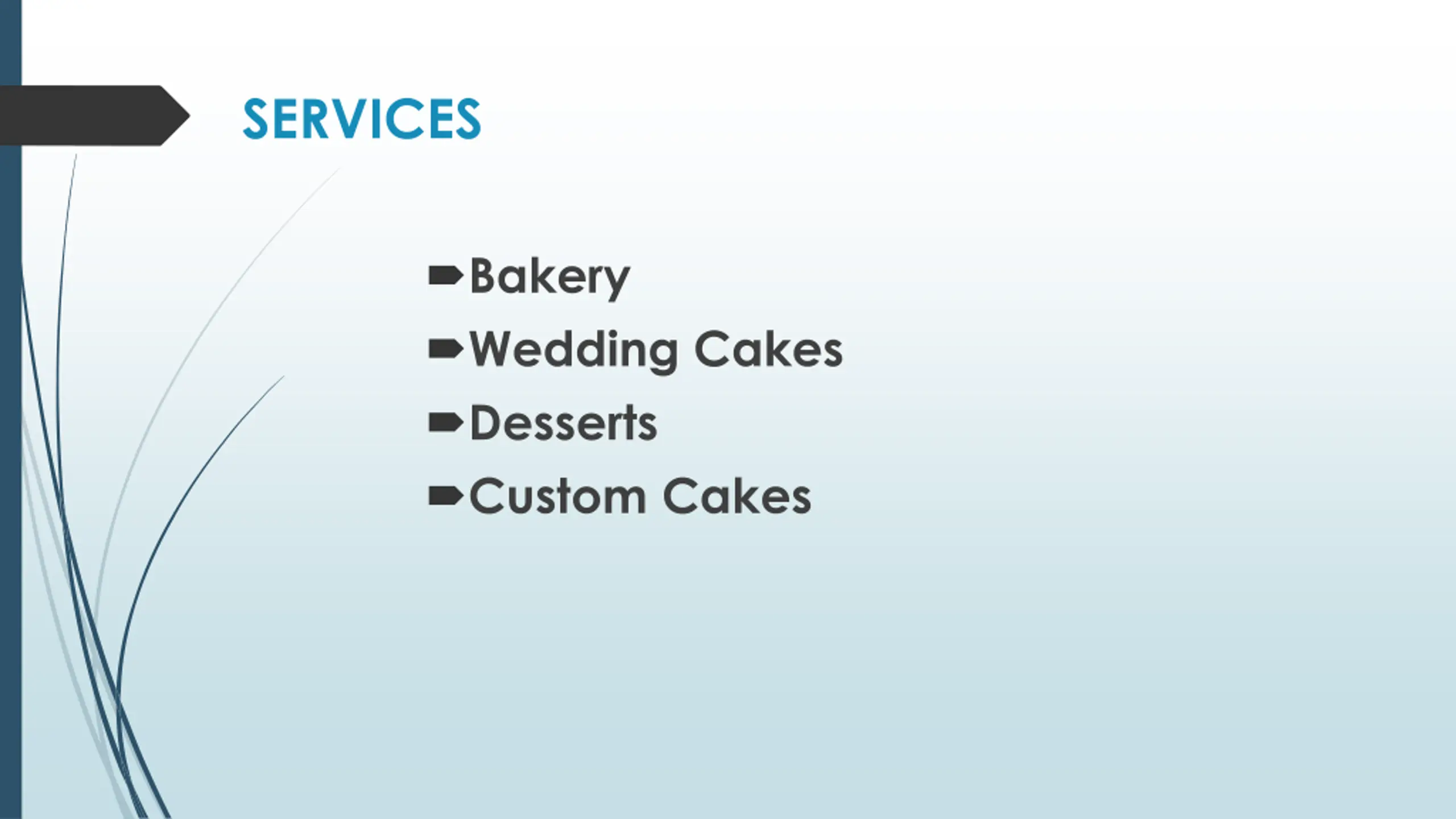 SERVICES

- Bakery
- Wedding Cakes
- Desserts
- Custom Cakes